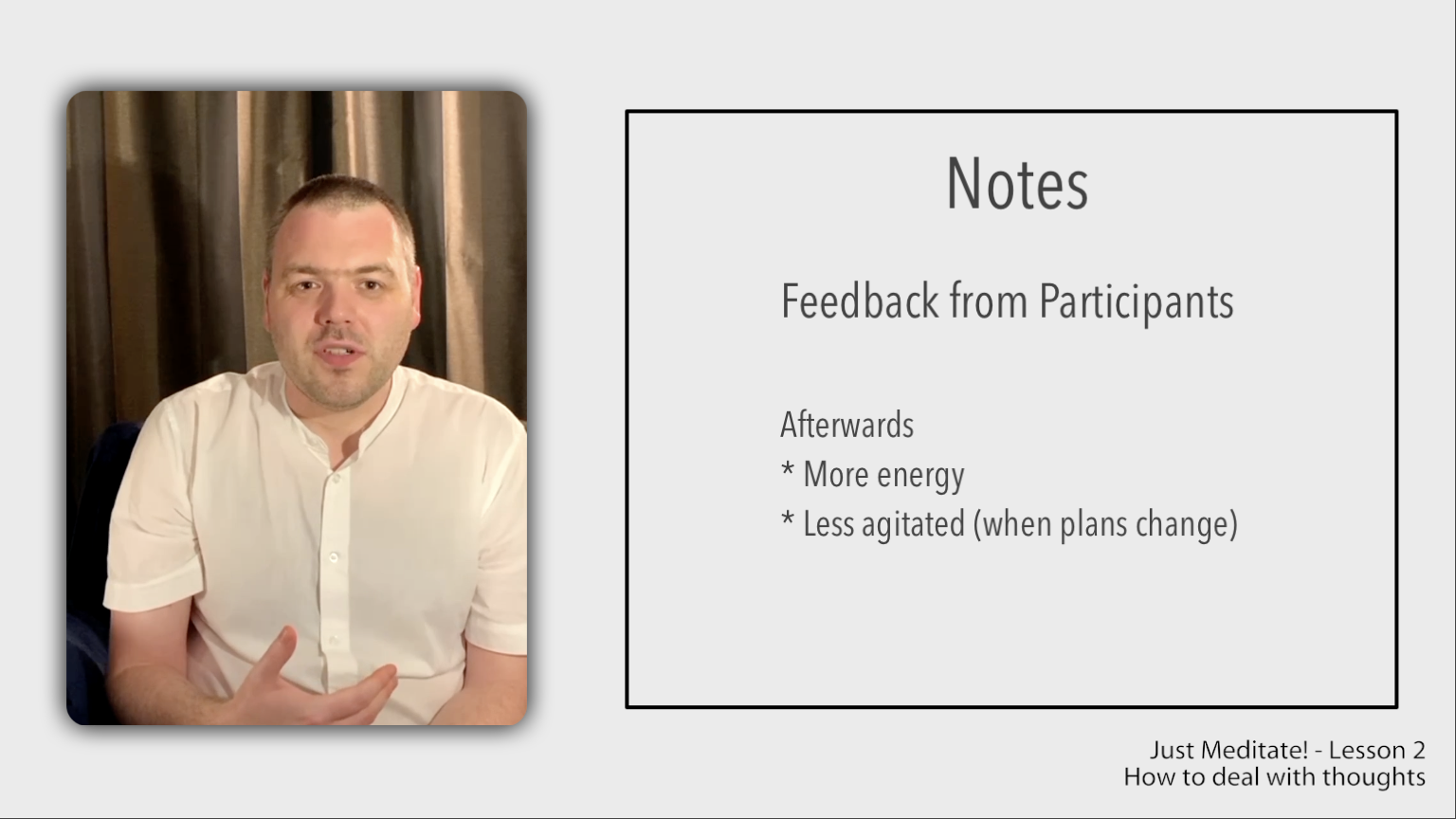 Notes

Feedback from Participants

Afterwards
* More energy
* Less agitated (when plans change)

Just Meditate! - Lesson 2
How to deal with thoughts